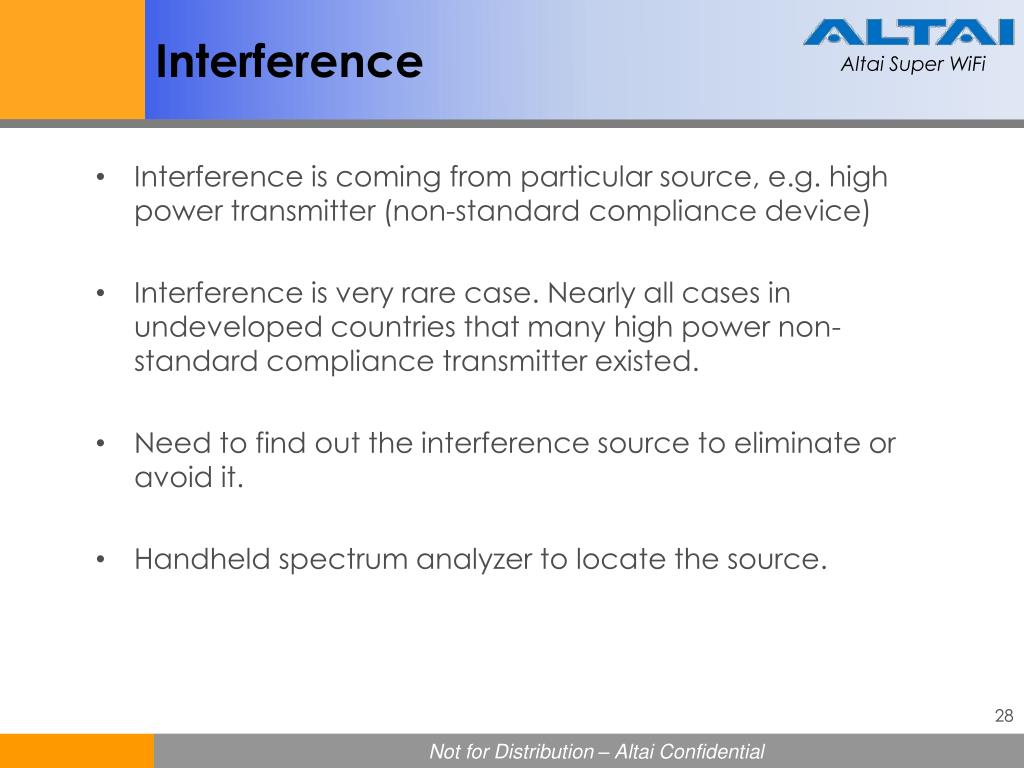 Interference

ALTAI
Altai Super WiFi

• Interference is coming from particular source, e.g. high power transmitter (non-standard compliance device)

• Interference is very rare case. Nearly all cases in undeveloped countries that many high power non-standard compliance transmitter existed.

• Need to find out the interference source to eliminate or avoid it.

• Handheld spectrum analyzer to locate the source.

28

Not for Distribution – Altai Confidential